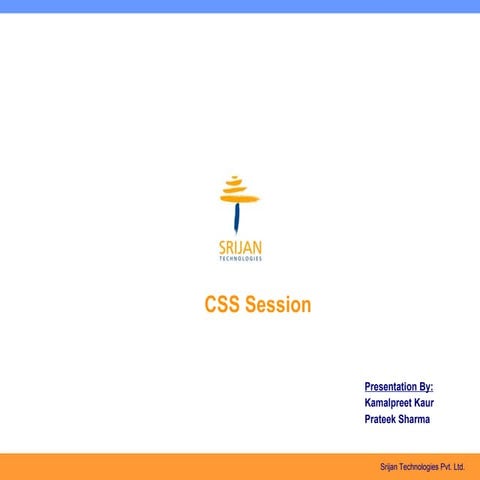 SRIJAN
TECHNOLOGIES

CSS Session

Presentation By:
Kamalpreet Kaur
Prateek Sharma

Srijan Technologies Pvt. Ltd.